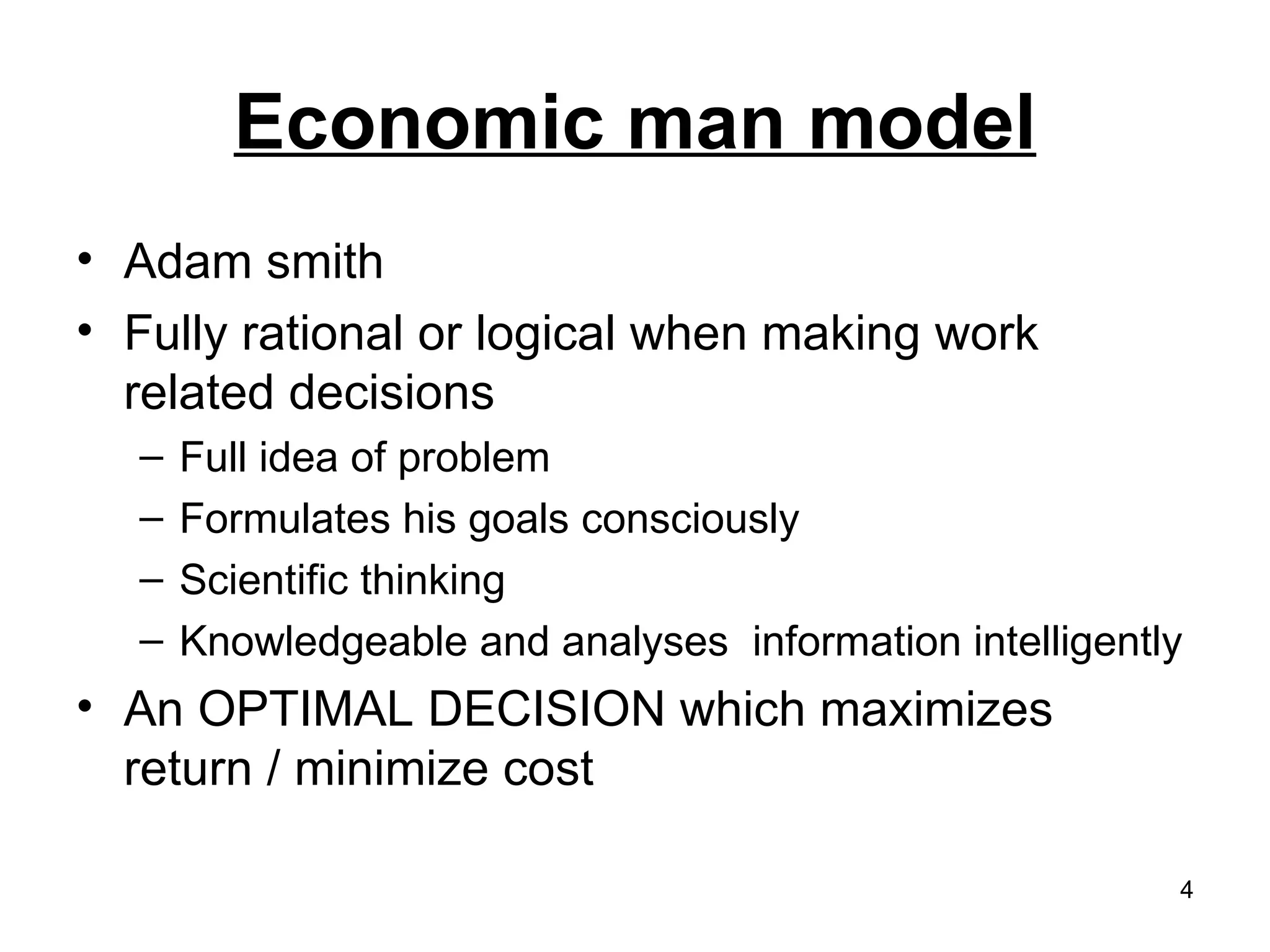 Economic man model

• Adam smith
• Fully rational or logical when making work related decisions
 – Full idea of problem
 – Formulates his goals consciously
 – Scientific thinking
 – Knowledgeable and analyses information intelligently
• An OPTIMAL DECISION which maximizes return / minimize cost

4